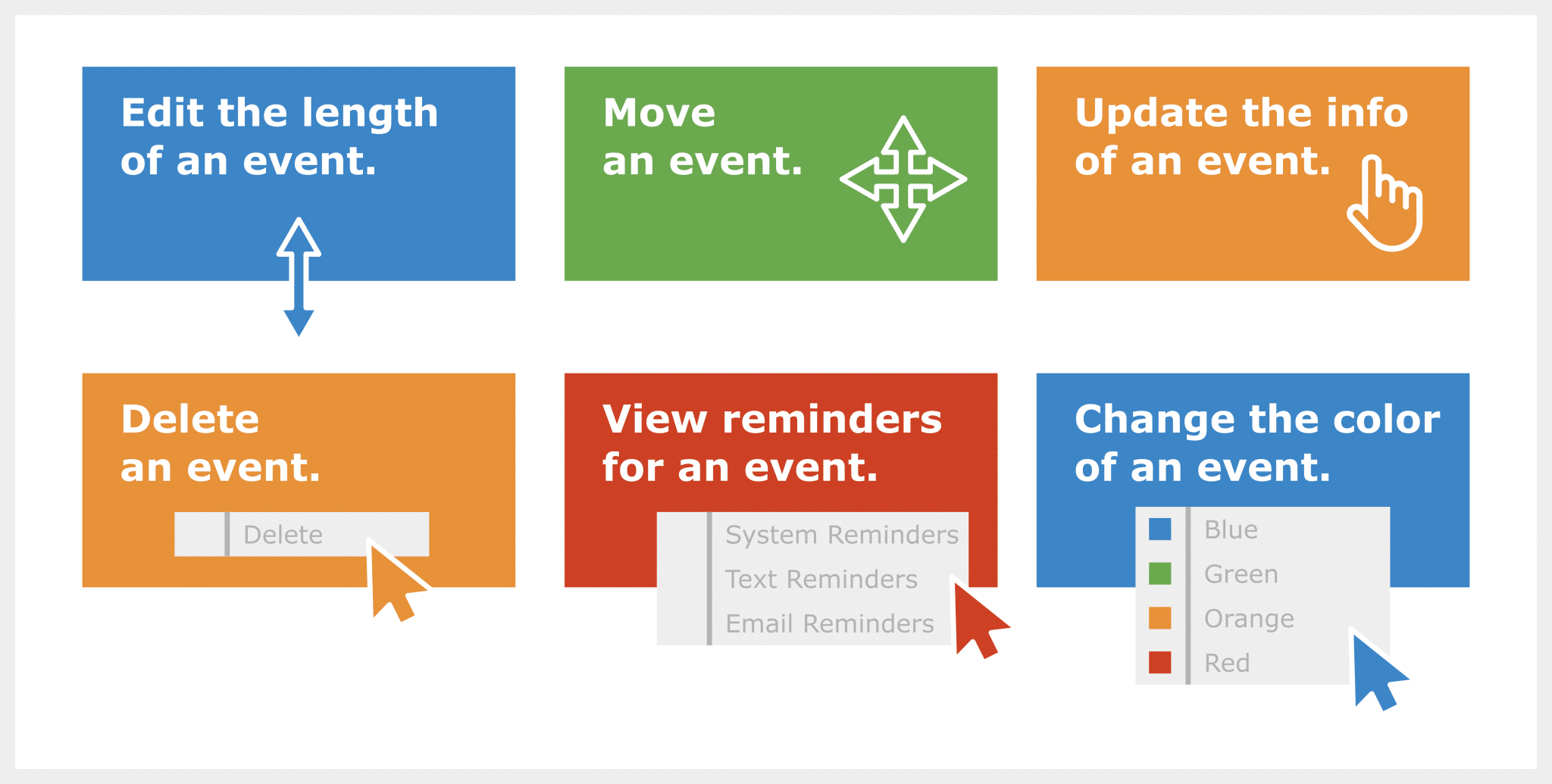 Edit the length of an event.

Move an event.

Update the info of an event.

Delete an event.

Delete

View reminders for an event.

System Reminders
Text Reminders
Email Reminders

Change the color of an event.

Blue
Green
Orange
Red